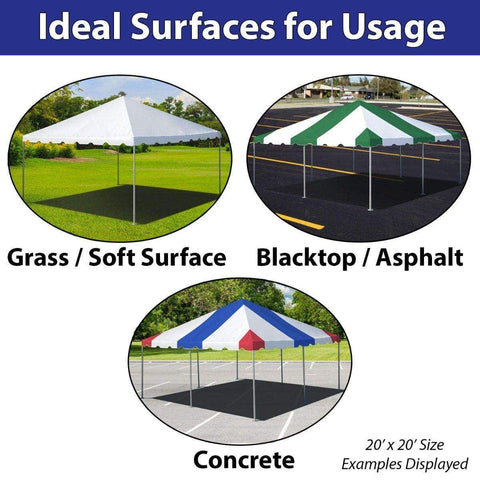 Ideal Surfaces for Usage

Grass / Soft Surface

Blacktop / Asphalt

Concrete

20' x 20' Size
Examples Displayed